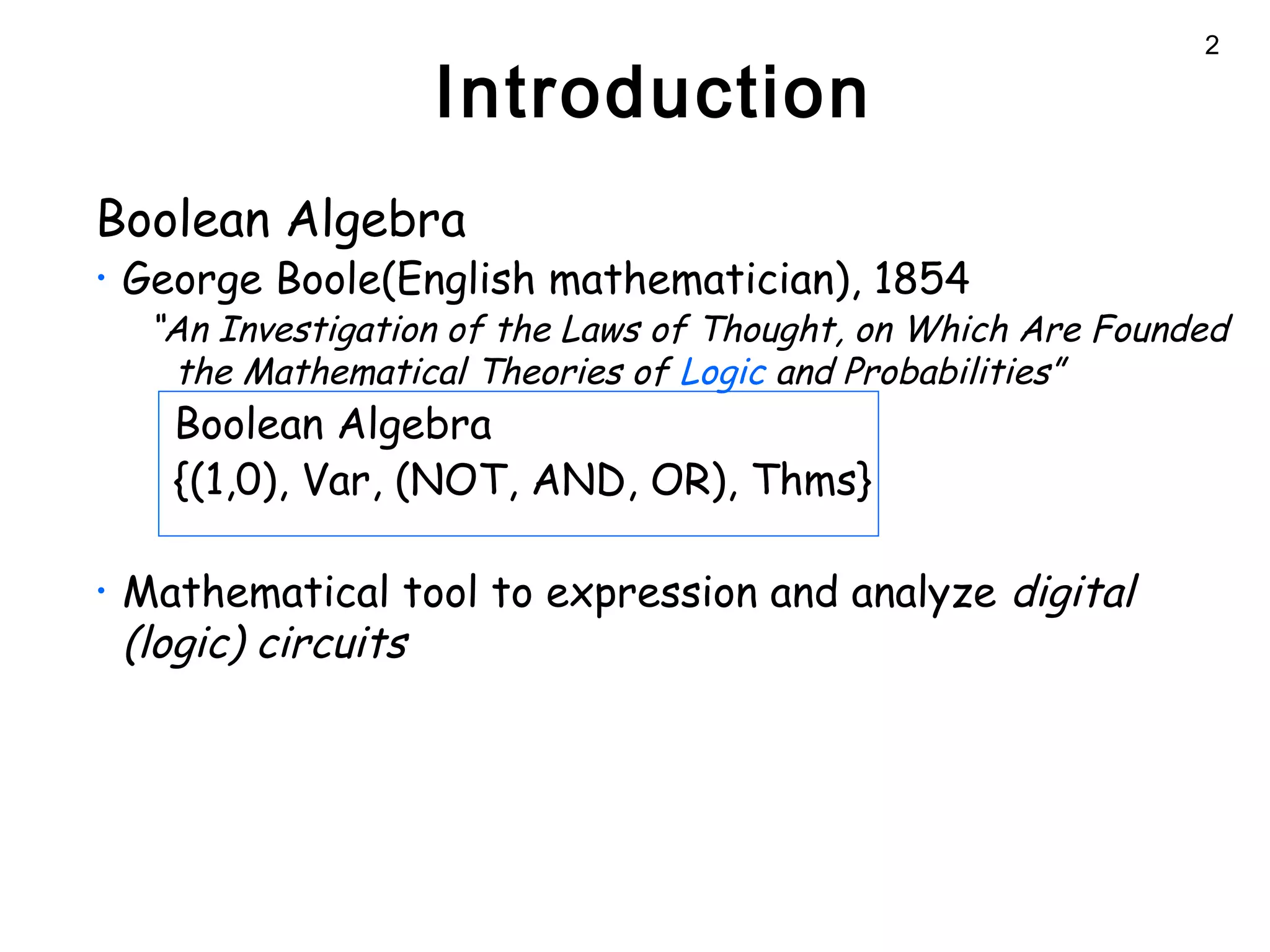 2

Introduction

Boolean Algebra

• George Boole(English mathematician), 1854

"An Investigation of the Laws of Thought, on Which Are Founded the Mathematical Theories of Logic and Probabilities"

Boolean Algebra
{(1,0), Var, (NOT, AND, OR), Thms}

• Mathematical tool to expression and analyze digital (logic) circuits